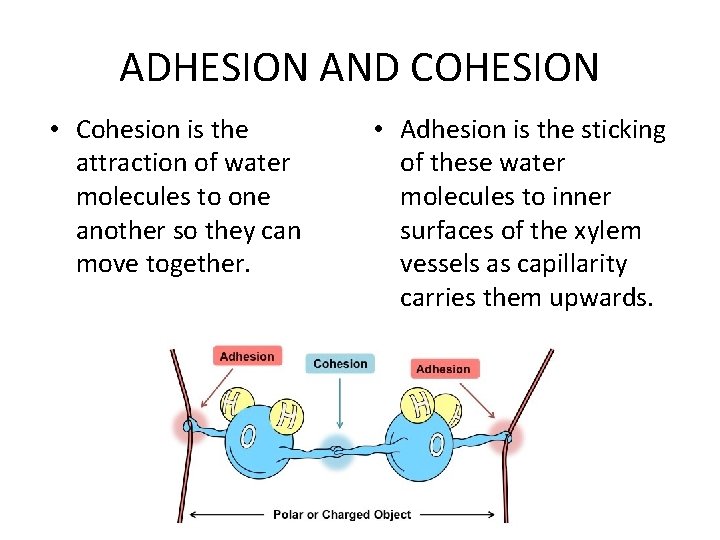 ADHESION AND COHESION

• Cohesion is the attraction of water molecules to one another so they can move together.

• Adhesion is the sticking of these water molecules to inner surfaces of the xylem vessels as capillarity carries them upwards.

Adhesion

Cohesion

Adhesion

H

H

O

H

H

O

Polar or Charged Object